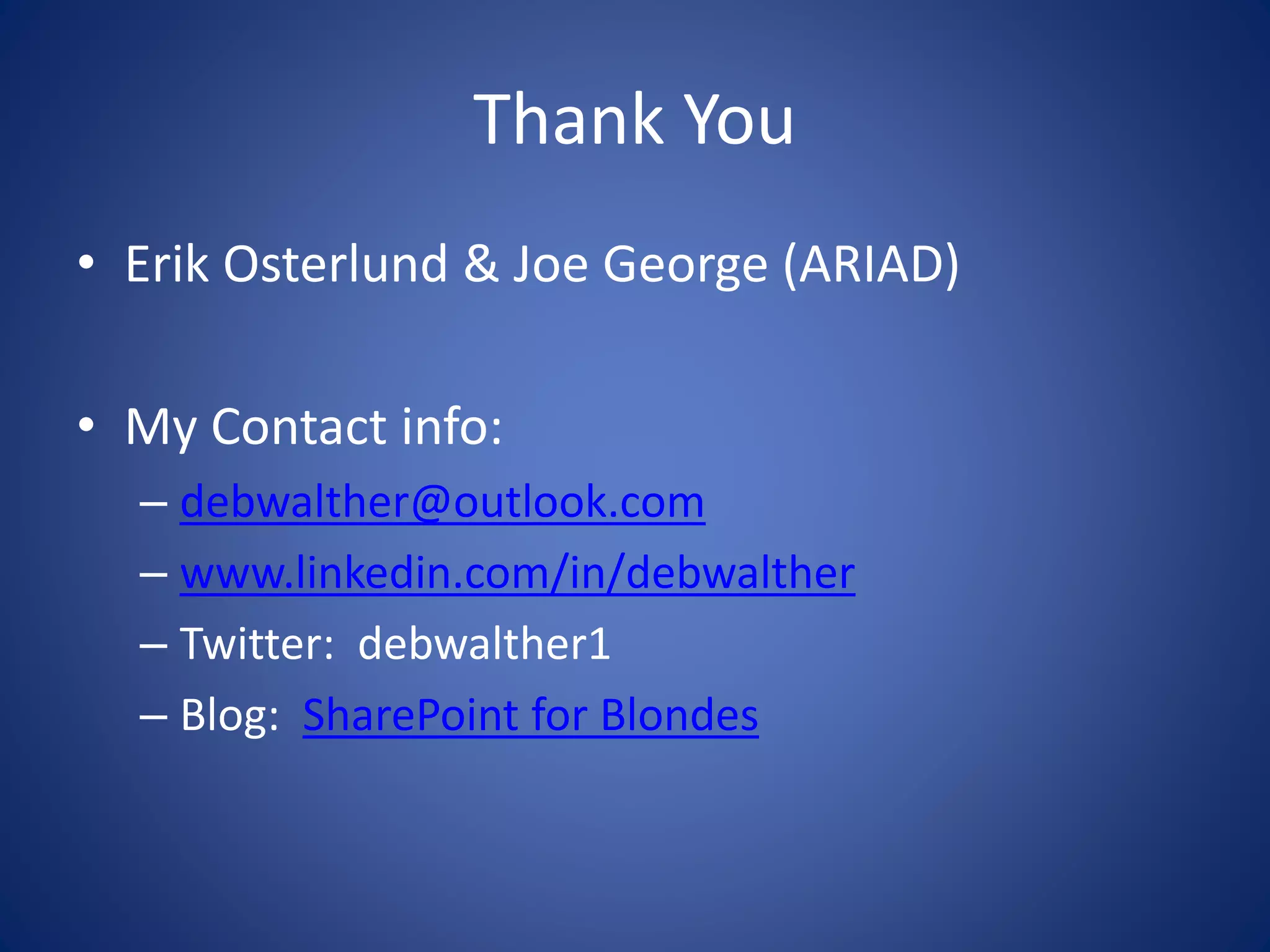 Thank You

• Erik Osterlund & Joe George (ARIAD)

• My Contact info:
– debwalther@outlook.com
– www.linkedin.com/in/debwalther
– Twitter: debwalther1
– Blog: SharePoint for Blondes